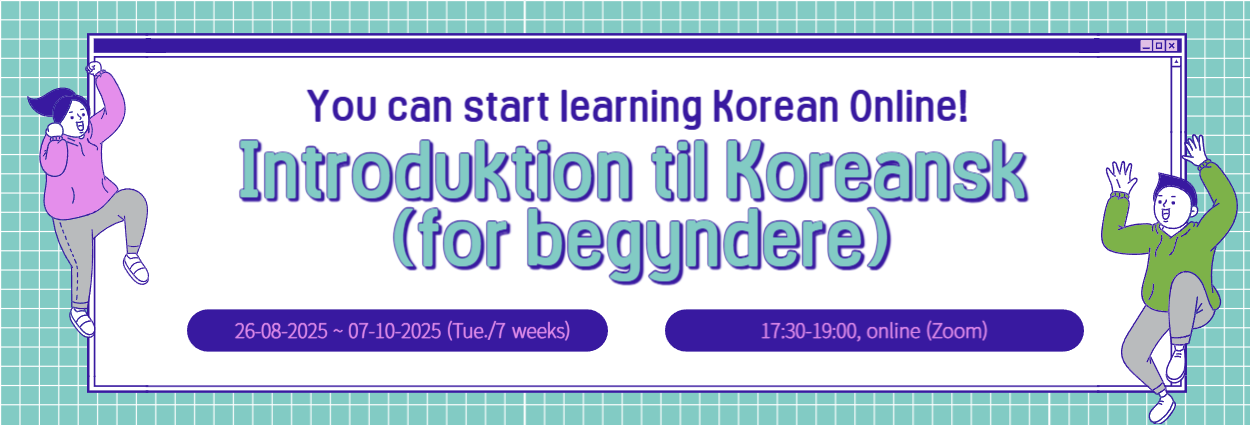 You can start learning Korean Online!

Introduktion til Koreansk (for begyndere)

26-08-2025 ~ 07-10-2025 (Tue./7 weeks)

17:30-19:00, online (Zoom)